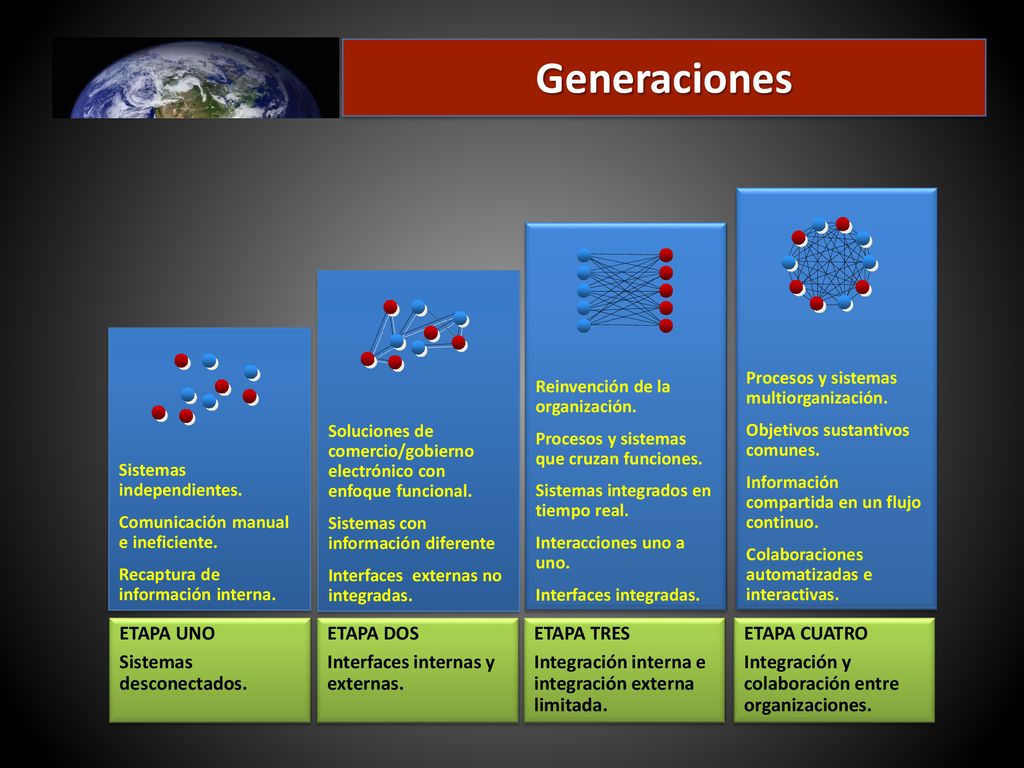 Generaciones

Sistemas independientes.

Comunicación manual e ineficiente.

Recaptura de información interna.

ETAPA UNO
Sistemas desconectados.

Soluciones de comercio/gobierno electrónico con enfoque funcional.

Sistemas con información diferente

Interfaces externas no integradas.

ETAPA DOS
Interfaces internas y externas.

Reinvención de la organización.

Procesos y sistemas que cruzan funciones.

Sistemas integrados en tiempo real.

Interacciones uno a uno.

Interfaces integradas.

ETAPA TRES
Integración interna e integración externa limitada.

Procesos y sistemas multiorganización.

Objetivos sustantivos comunes.

Información compartida en un flujo continuo.

Colaboraciones automatizadas e interactivas.

ETAPA CUATRO
Integración y colaboración entre organizaciones.